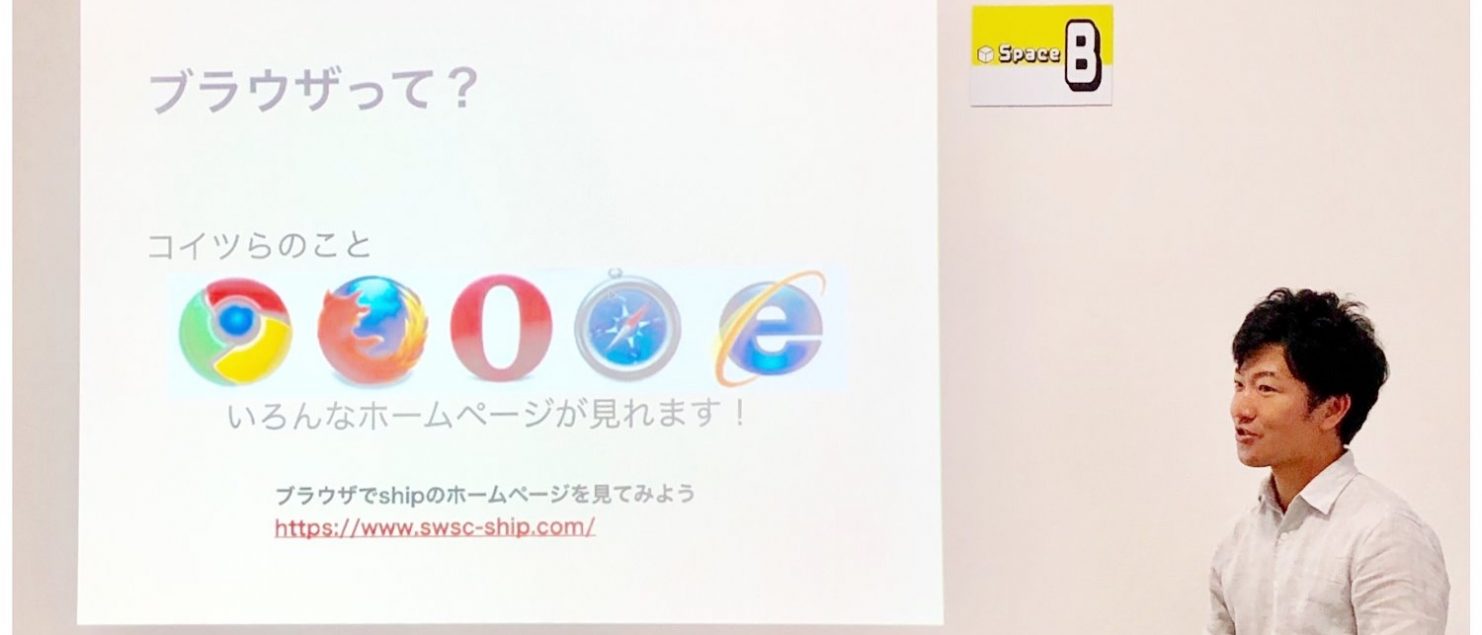 ブラウザって？

コイツらのこと

いろんなホームページが見れます！

ブラウザでshipのホームページを見てみよう
https://www.swsc-ship.com/

Space B